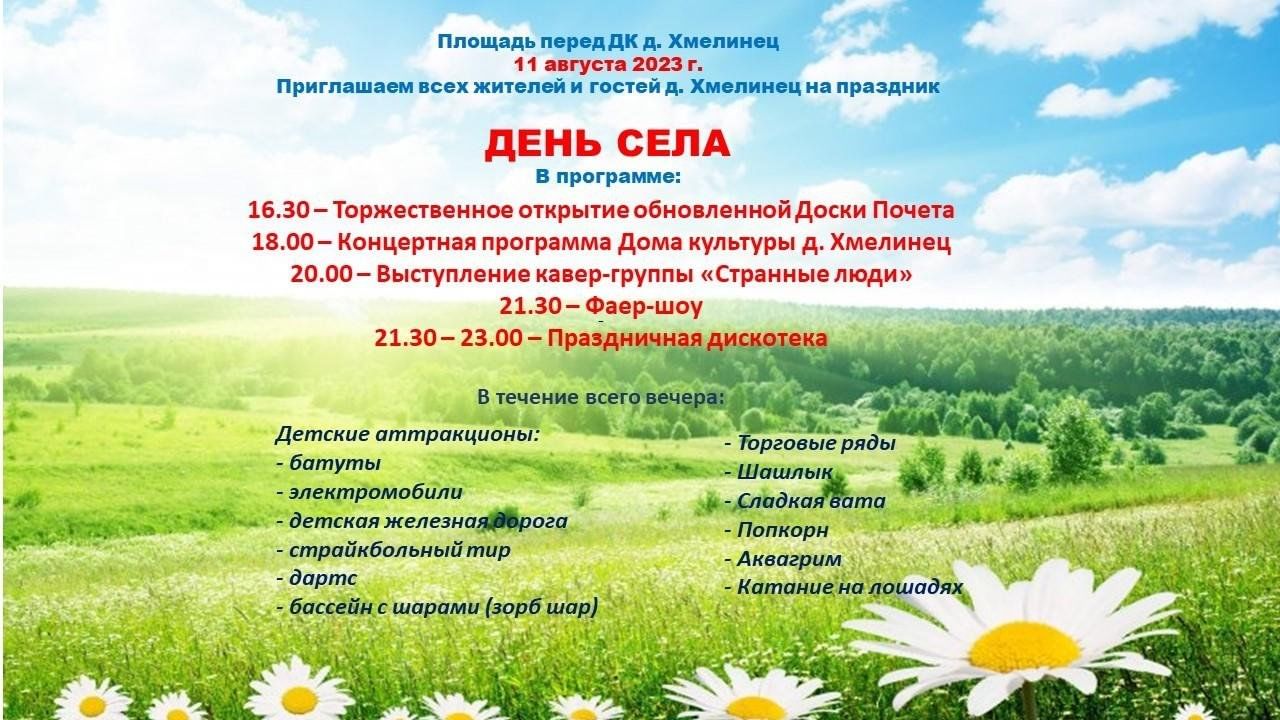 Площадь перед ДК д. Хмелинец
11 августа 2023 г.
Приглашаем всех жителей и гостей д. Хмелинец на праздник

ДЕНЬ СЕЛА
В программе:
16.30 – Торжественное открытие обновленной Доски Почета
18.00 – Концертная программа Дома культуры д. Хмелинец
20.00 – Выступление кавер-группы «Странные люди»
21.30 – Фаер-шоу
21.30 – 23.00 – Праздничная дискотека

В течение всего вечера:

Детские аттракционы:
- батуты
- электромобили
- детская железная дорога
- страйкбольный тир
- дартс
- бассейн с шарами (зорб шар)

- Торговые ряды
- Шашлык
- Сладкая вата
- Попкорн
- Аквагрим
- Катание на лошадях